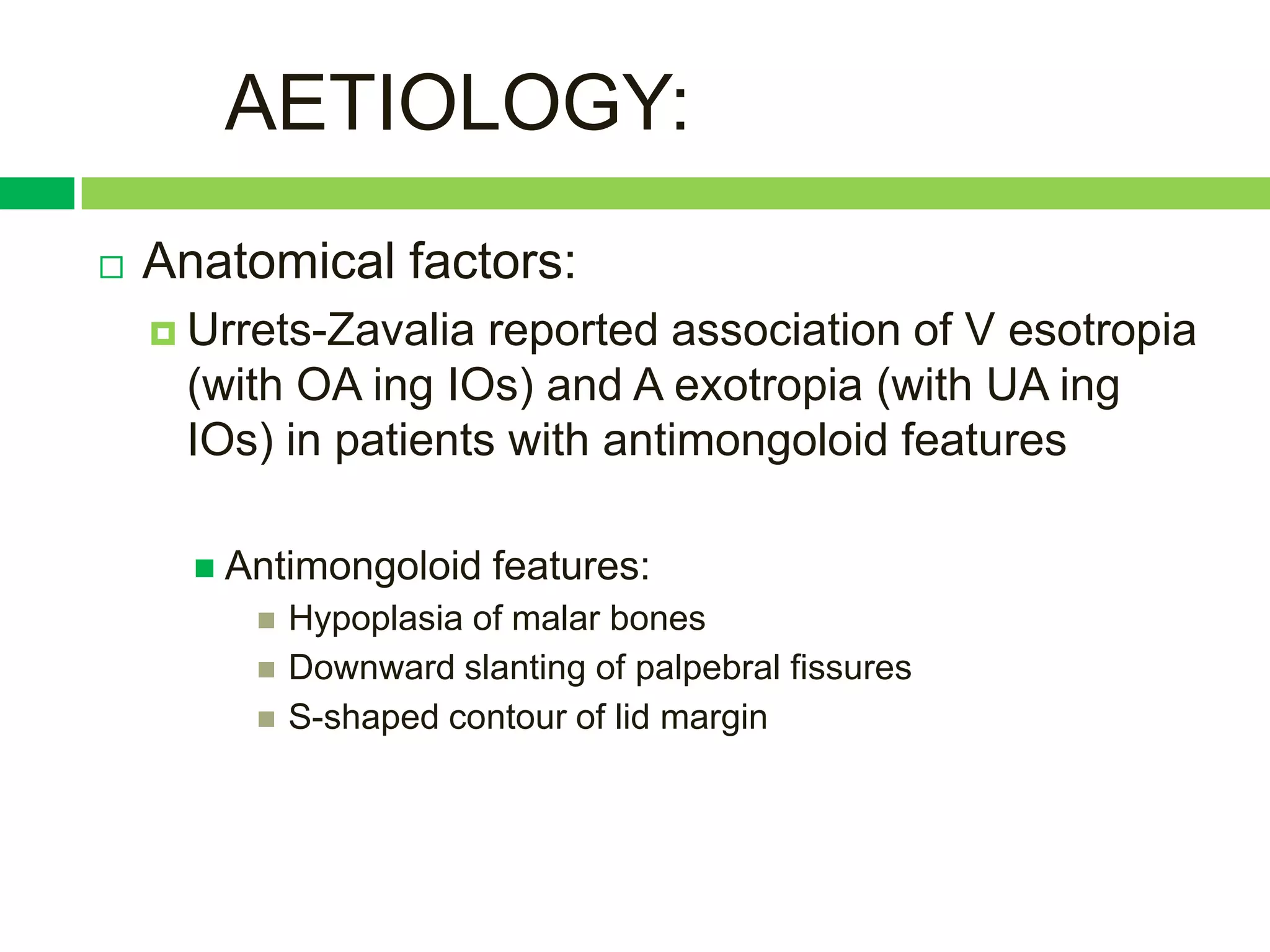 AETIOLOGY:

Anatomical factors:

Urrets-Zavalia reported association of V esotropia (with OA ing IOs) and A exotropia (with UA ing IOs) in patients with antimongoloid features

Antimongoloid features:

Hypoplasia of malar bones

Downward slanting of palpebral fissures

S-shaped contour of lid margin